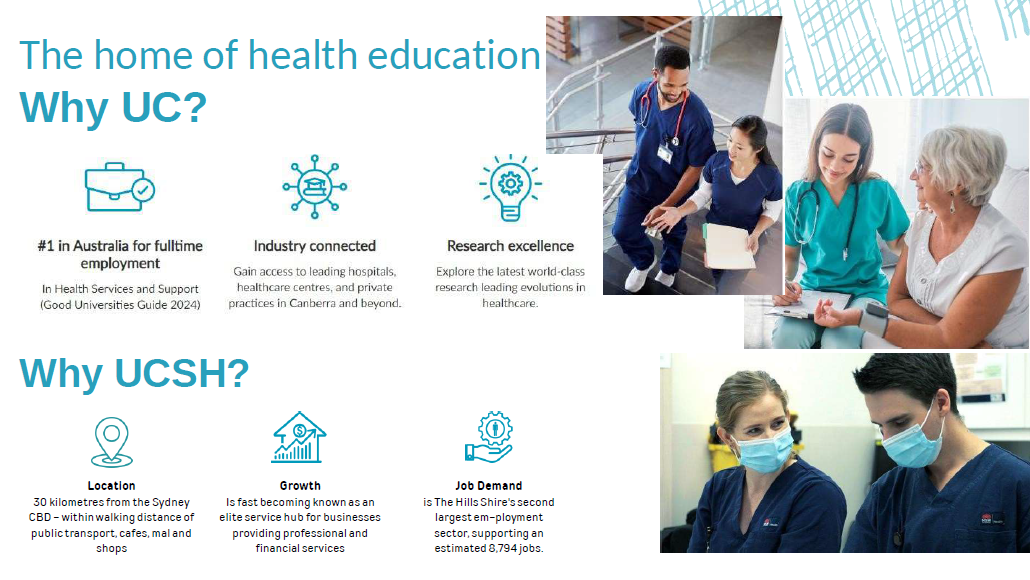 The home of health education
Why UC?

#1 in Australia for fulltime employment
In Health Services and Support (Good Universities Guide 2024)

Industry connected
Gain access to leading hospitals, healthcare centres, and private practices in Canberra and beyond.

Research excellence
Explore the latest world-class research leading evolutions in healthcare.

Why UCSH?

Location
30 kilometres from the Sydney CBD – within walking distance of public transport, cafes, mal and shops

Growth
Is fast becoming known as an elite service hub for businesses providing professional and financial services

Job Demand
is The Hills Shire's second largest em-ployment sector, supporting an estimated 8,794 jobs.